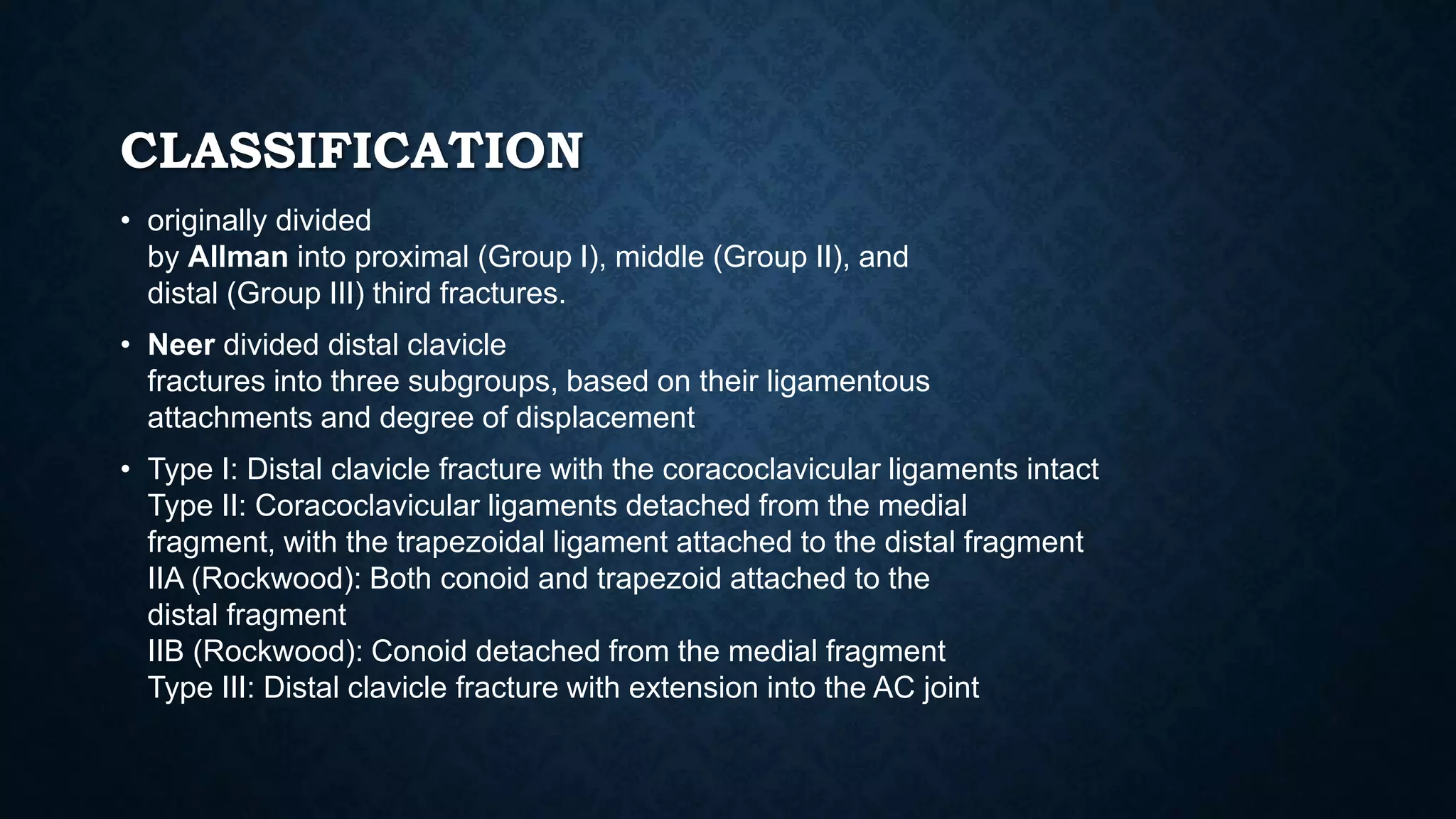 CLASSIFICATION

• originally divided by Allman into proximal (Group I), middle (Group II), and distal (Group III) third fractures.

• Neer divided distal clavicle fractures into three subgroups, based on their ligamentous attachments and degree of displacement

• Type I: Distal clavicle fracture with the coracoclavicular ligaments intact
Type II: Coracoclavicular ligaments detached from the medial fragment, with the trapezoidal ligament attached to the distal fragment
IIA (Rockwood): Both conoid and trapezoid attached to the distal fragment
IIB (Rockwood): Conoid detached from the medial fragment
Type III: Distal clavicle fracture with extension into the AC joint